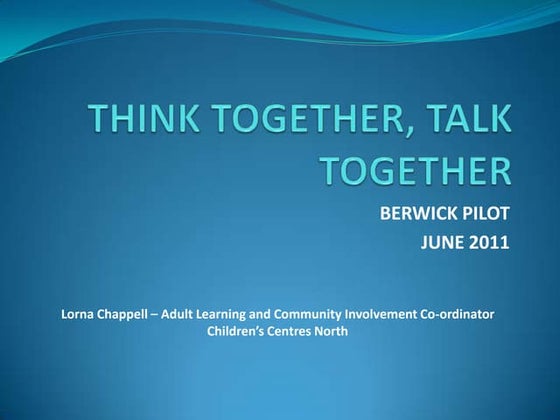 THINK TOGETHER, TALK TOGETHER

BERWICK PILOT
JUNE 2011

Lorna Chappell – Adult Learning and Community Involvement Co-ordinator
Children's Centres North